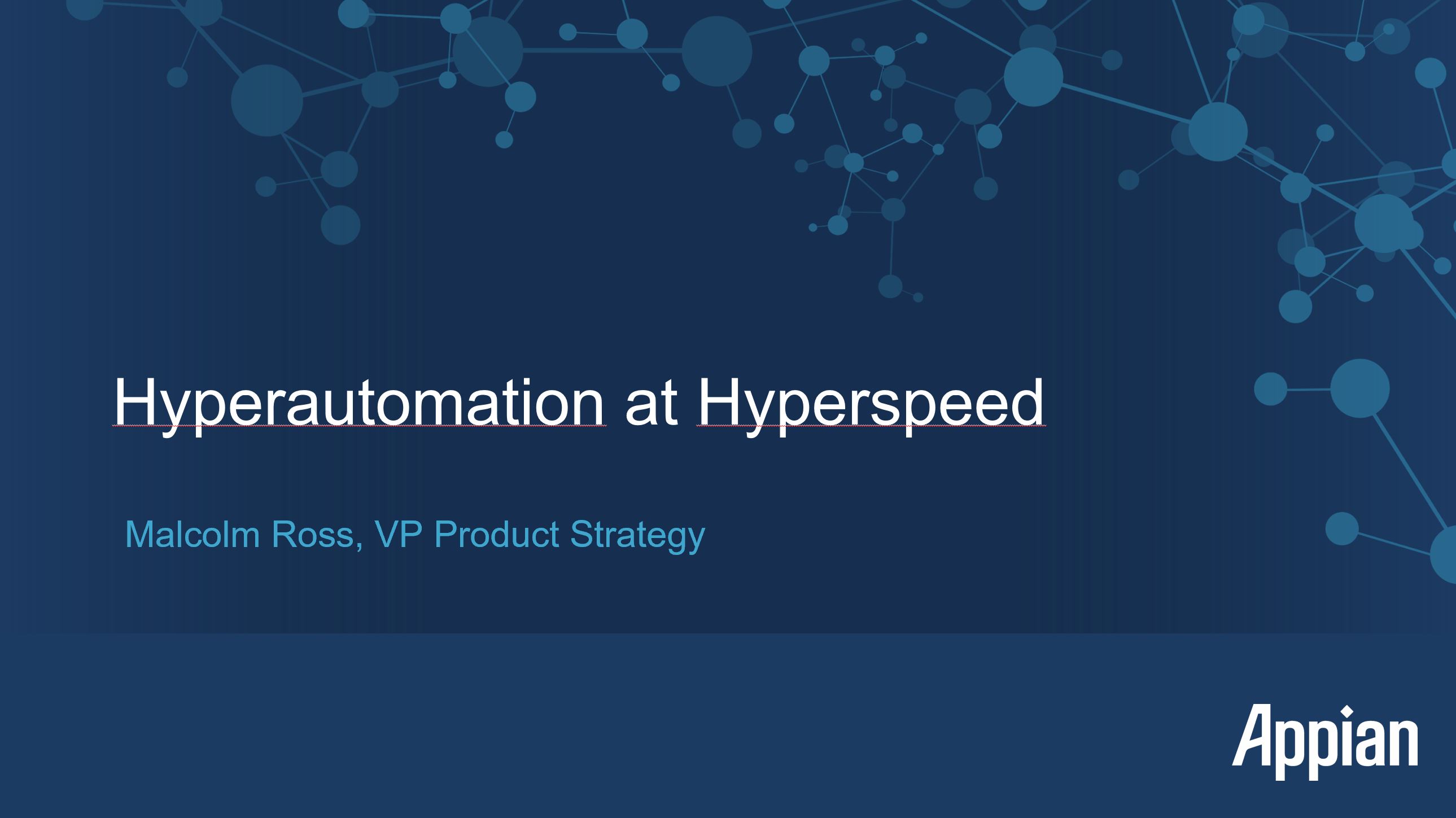 Hyperautomation at Hyperspeed

Malcolm Ross, VP Product Strategy

Appian